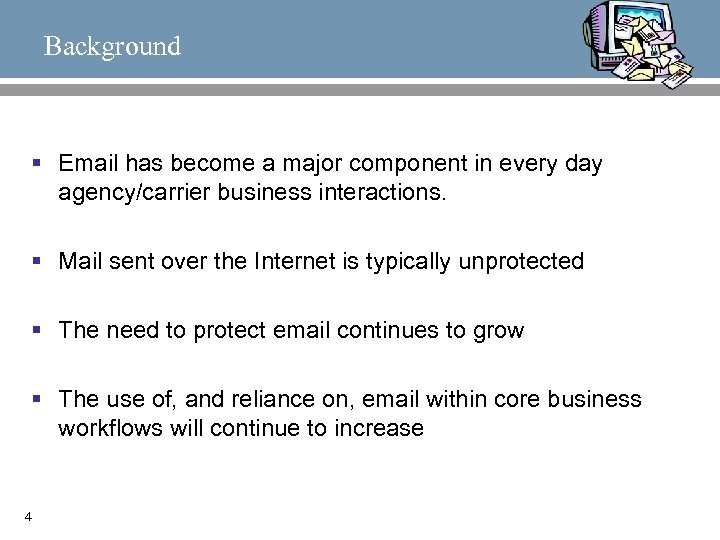 Background

▪ Email has become a major component in every day agency/carrier business interactions.

▪ Mail sent over the Internet is typically unprotected

▪ The need to protect email continues to grow

▪ The use of, and reliance on, email within core business workflows will continue to increase

4